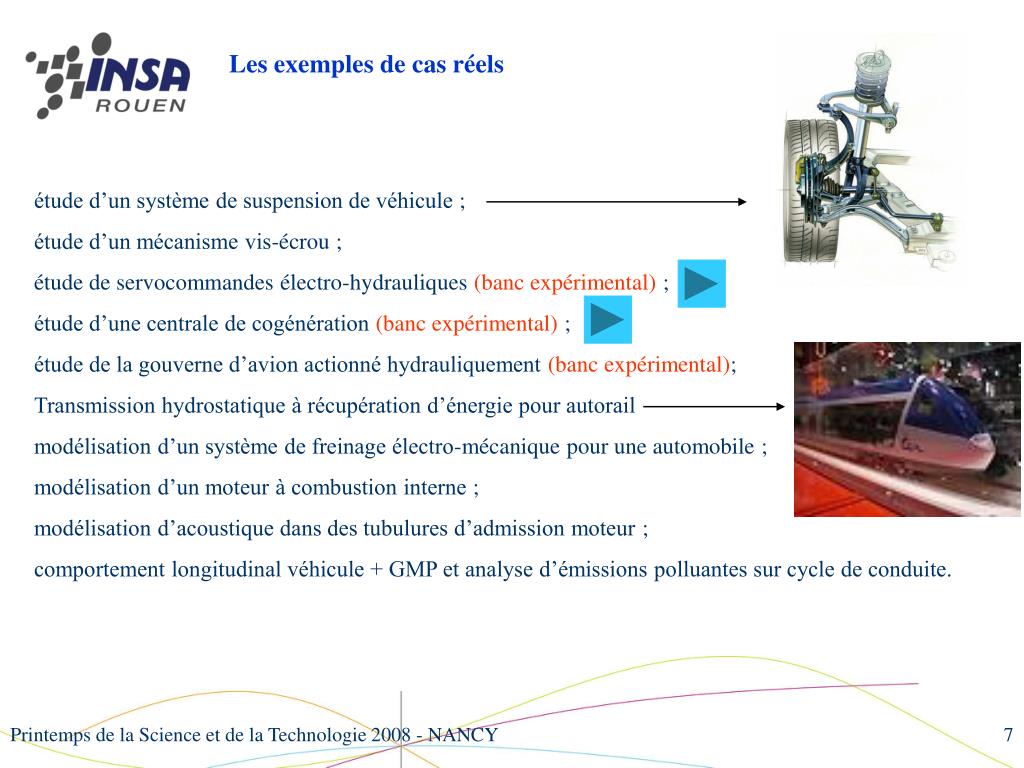 INSA
ROUEN

Les exemples de cas réels

étude d’un système de suspension de véhicule ;

étude d’un mécanisme vis-écrou ;

étude de servocommandes électro-hydrauliques (banc expérimental) ;

étude d’une centrale de cogénération (banc expérimental) ;

étude de la gouverne d’avion actionné hydrauliquement (banc expérimental);

Transmission hydrostatique à récupération d’énergie pour autorail

modélisation d’un système de freinage électro-mécanique pour une automobile ;

modélisation d’un moteur à combustion interne ;

modélisation d’acoustique dans des tubulures d’admission moteur ;

comportement longitudinal véhicule + GMP et analyse d’émissions polluantes sur cycle de conduite.

Printemps de la Science et de la Technologie 2008 - NANCY

7